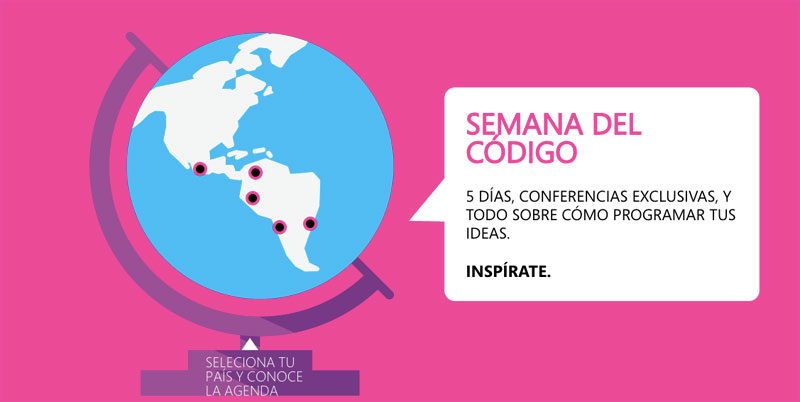 SEMANA DEL CÓDIGO

5 DÍAS, CONFERENCIAS EXCLUSIVAS, Y TODO SOBRE CÓMO PROGRAMAR TUS IDEAS.

INSPÍRATE.

SELECIONA TU PAÍS Y CONOCE LA AGENDA